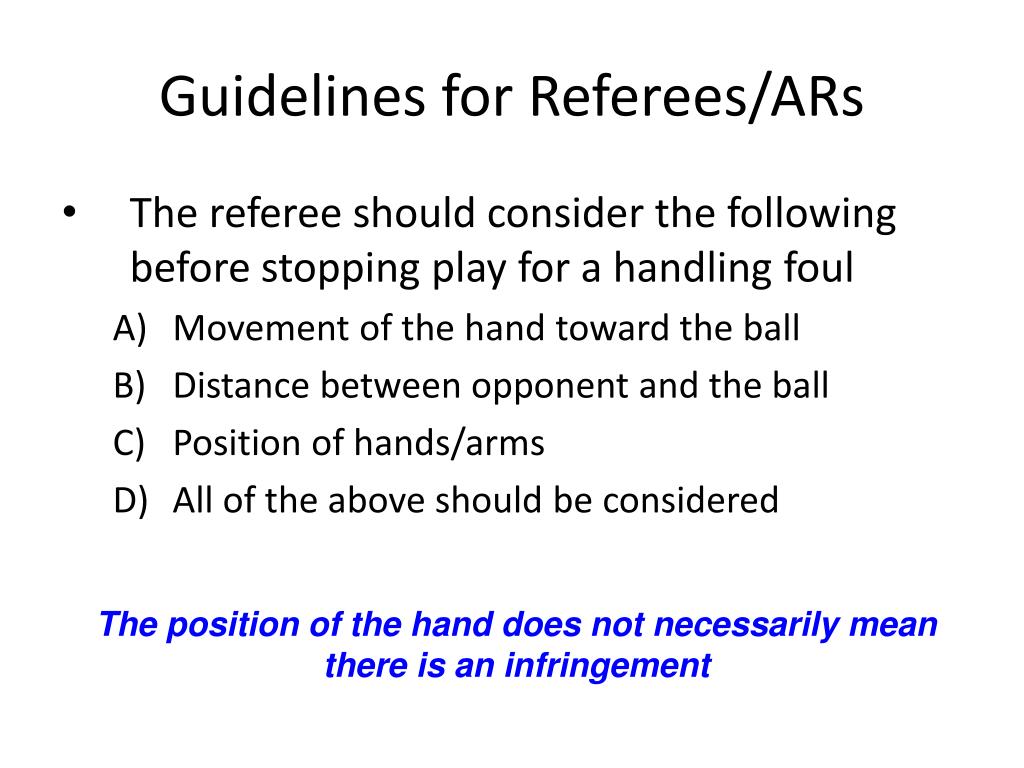 Guidelines for Referees/ARs

• The referee should consider the following before stopping play for a handling foul

A) Movement of the hand toward the ball
B) Distance between opponent and the ball
C) Position of hands/arms
D) All of the above should be considered

The position of the hand does not necessarily mean there is an infringement